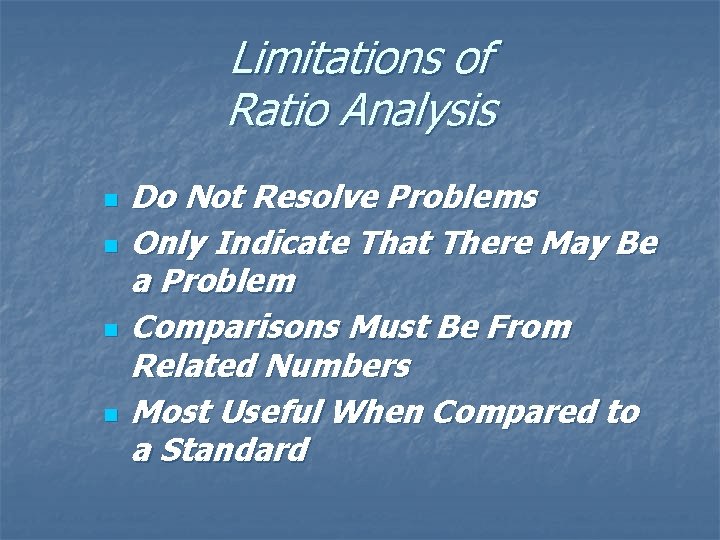 Limitations of
Ratio Analysis

- Do Not Resolve Problems
- Only Indicate That There May Be a Problem
- Comparisons Must Be From Related Numbers
- Most Useful When Compared to a Standard